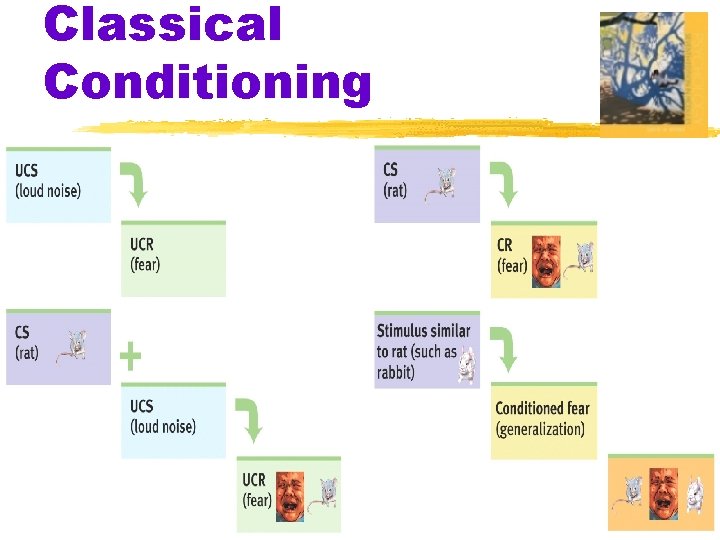 Classical Conditioning

UCS
(loud noise)

UCR
(fear)

CS
(rat)

+

UCS
(loud noise)

UCR
(fear)

CS
(rat)

CR
(fear)

Stimulus similar to rat (such as rabbit)

Conditioned fear
(generalization)